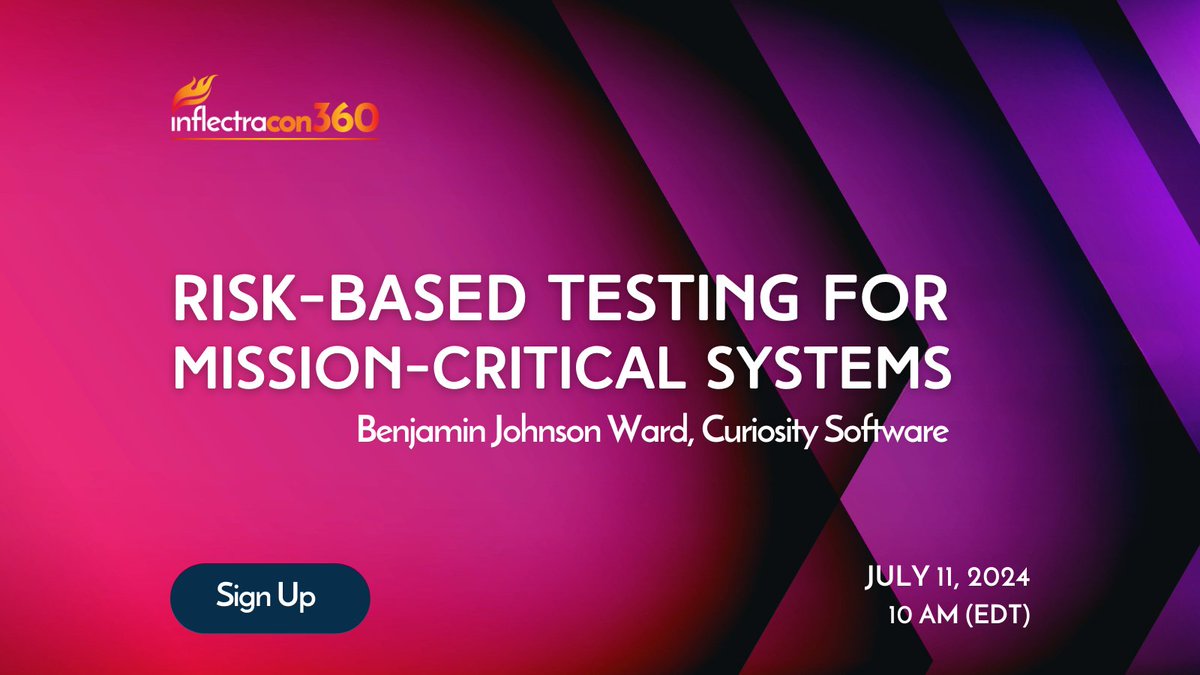 inflectracon360

RISK-BASED TESTING FOR MISSION-CRITICAL SYSTEMS

Benjamin Johnson Ward, Curiosity Software

Sign Up

JULY 11, 2024
10 AM (EDT)